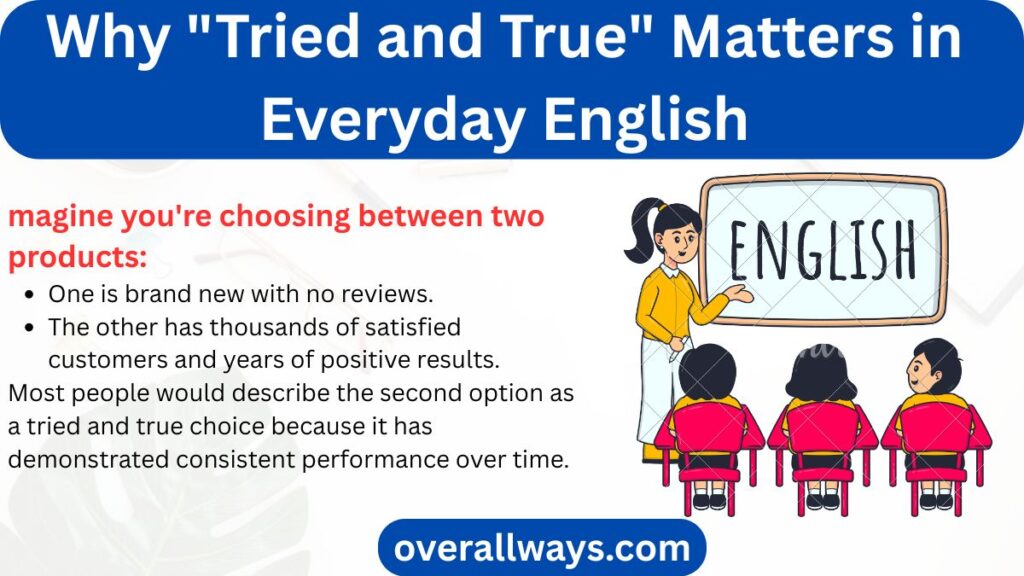 Why "Tried and True" Matters in Everyday English

magine you're choosing between two products:

- One is brand new with no reviews.
- The other has thousands of satisfied customers and years of positive results.

Most people would describe the second option as a tried and true choice because it has demonstrated consistent performance over time.

ENGLISH

overallways.com